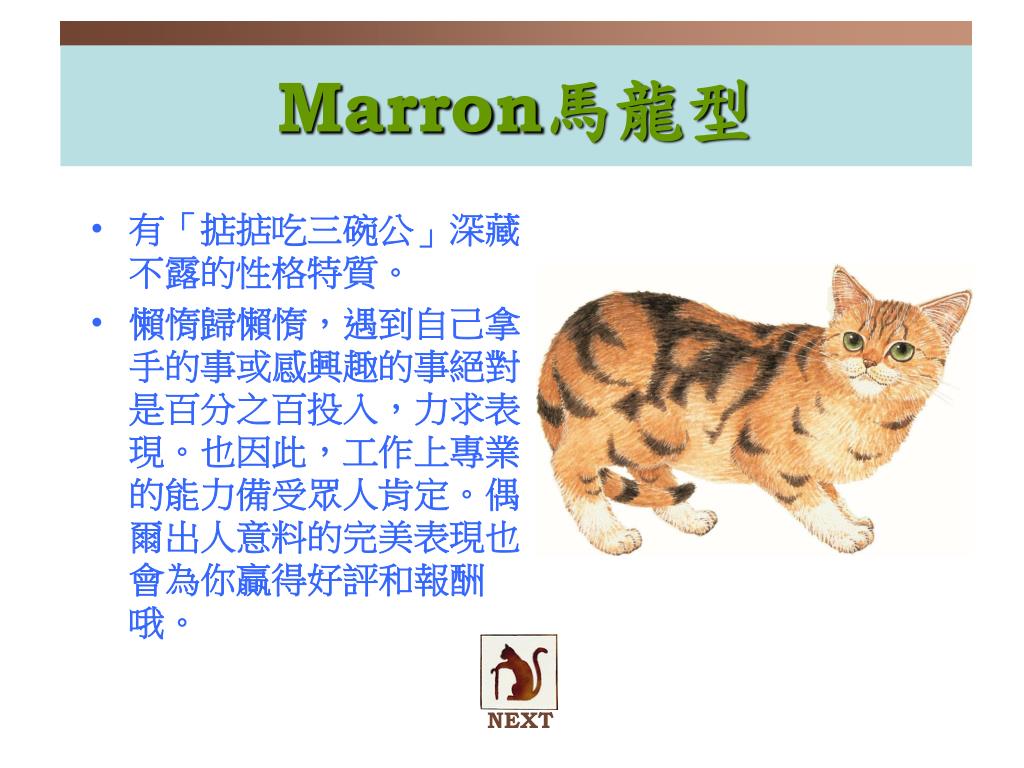 Marron馬龍型

• 有「掂掂吃三碗公」深藏不露的性格特質。

• 懶惰歸懶惰，遇到自己拿手的事或感興趣的事絕對是百分之百投入，力求表現。也因此，工作上專業的能力備受眾人肯定。偶爾出人意料的完美表現也會為你贏得好評和報酬哦。

NEXT